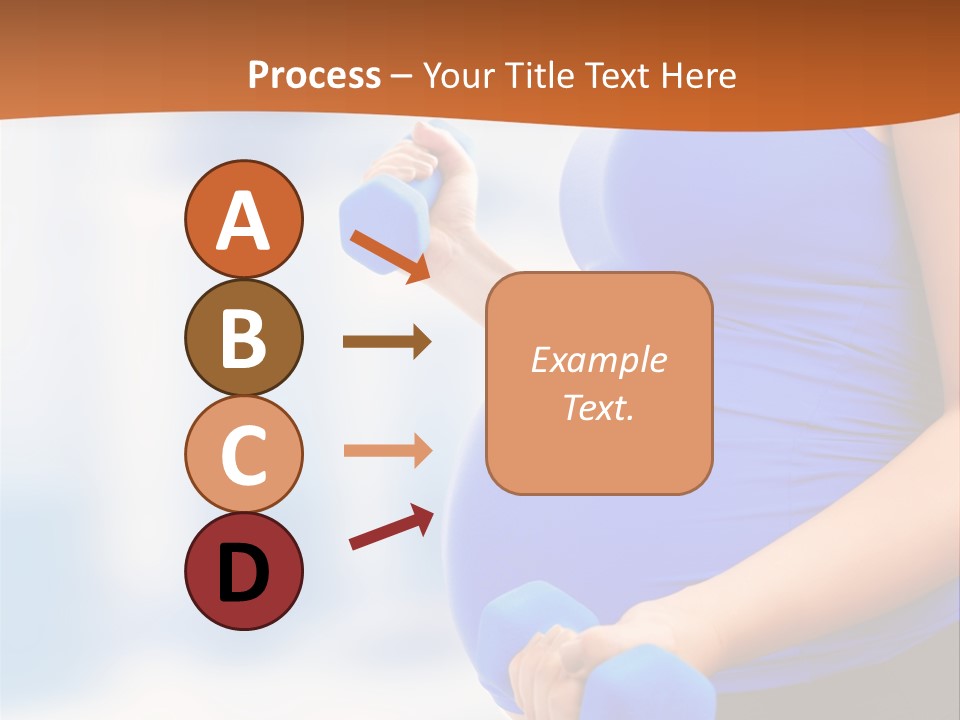 Process – Your Title Text Here

A

B

C

D

Example Text.